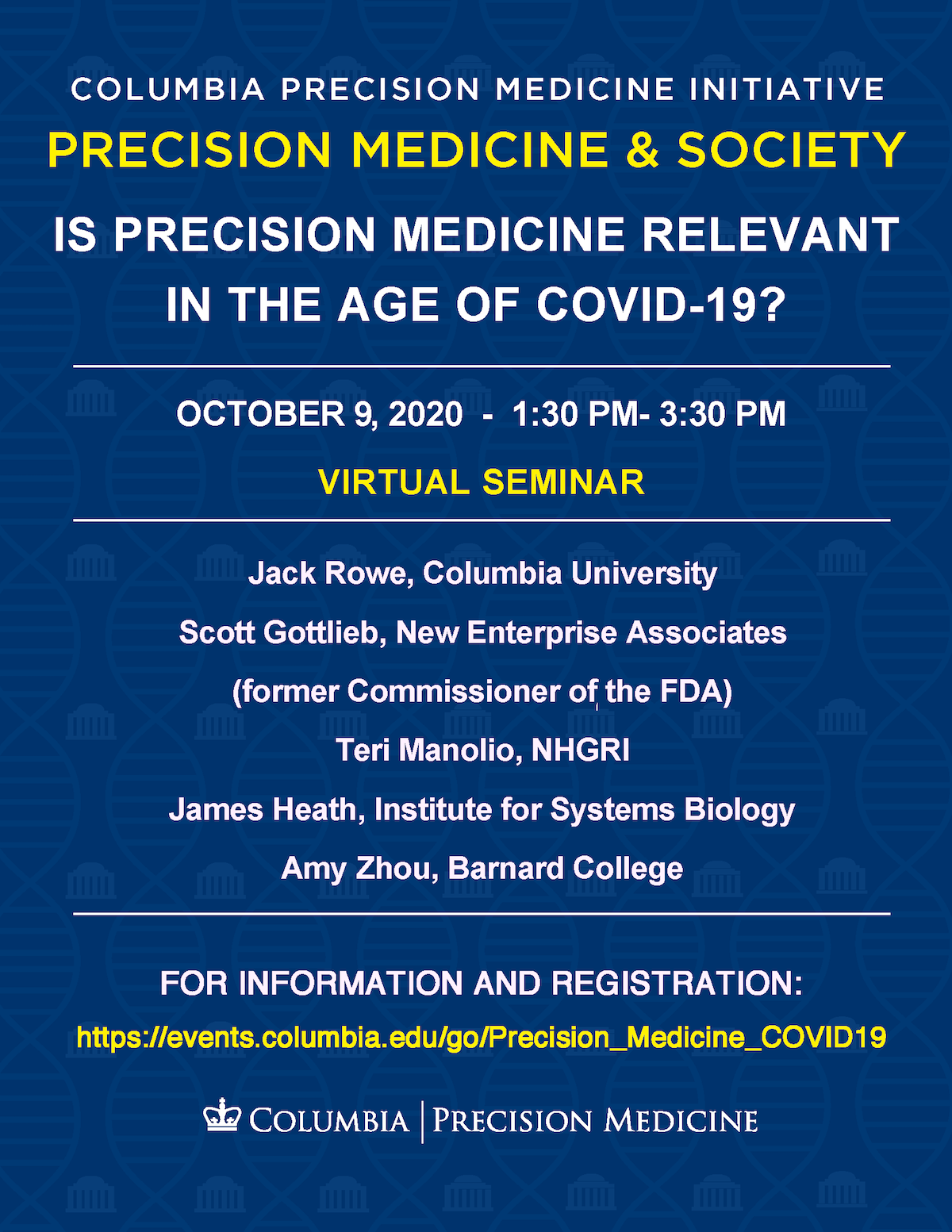 COLUMBIA PRECISION MEDICINE INITIATIVE

PRECISION MEDICINE & SOCIETY

IS PRECISION MEDICINE RELEVANT IN THE AGE OF COVID-19?

OCTOBER 9, 2020 - 1:30 PM- 3:30 PM

VIRTUAL SEMINAR

Jack Rowe, Columbia University

Scott Gottlieb, New Enterprise Associates

(former Commissioner of the FDA)

Teri Manolio, NHGRI

James Heath, Institute for Systems Biology

Amy Zhou, Barnard College

FOR INFORMATION AND REGISTRATION:

https://events.columbia.edu/go/Precision_Medicine_COVID19

COLUMBIA | PRECISION MEDICINE